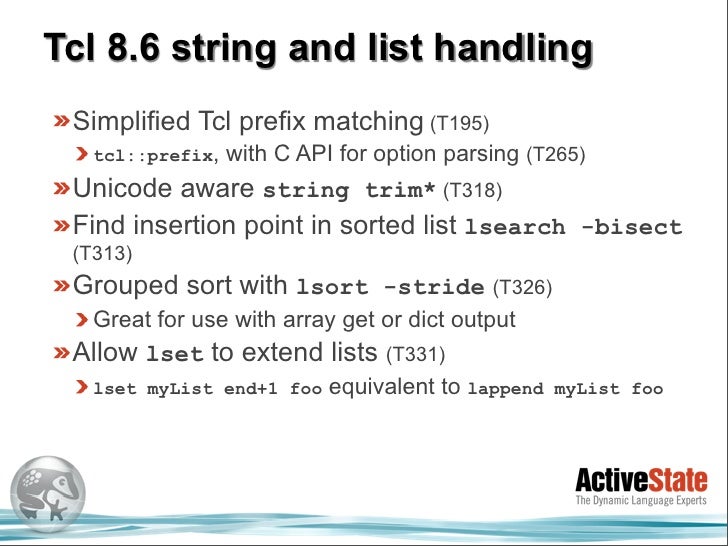 Tcl 8.6 string and list handling

» Simplified Tcl prefix matching (T195)

› tcl::prefix, with C API for option parsing (T265)

» Unicode aware string trim* (T318)

» Find insertion point in sorted list lsearch -bisect (T313)

» Grouped sort with lsort -stride (T326)

› Great for use with array get or dict output

» Allow lset to extend lists (T331)

› lset myList end+1 foo equivalent to lappend myList foo

ActiveState
The Dynamic Language Experts